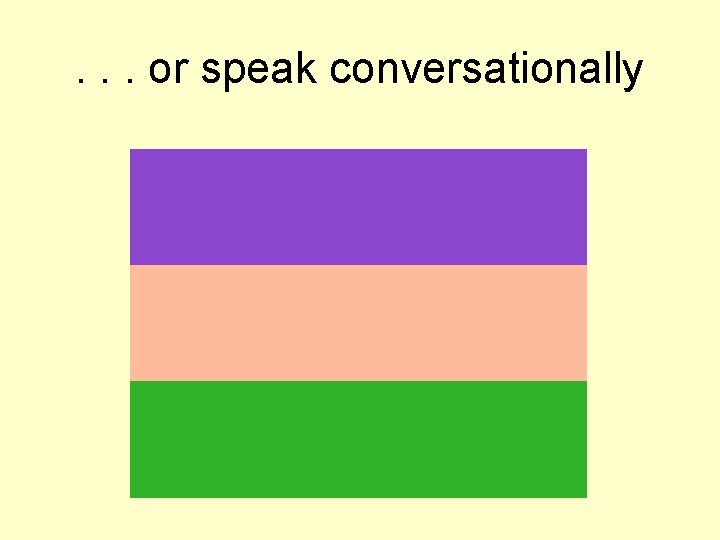 . . . or speak conversationally